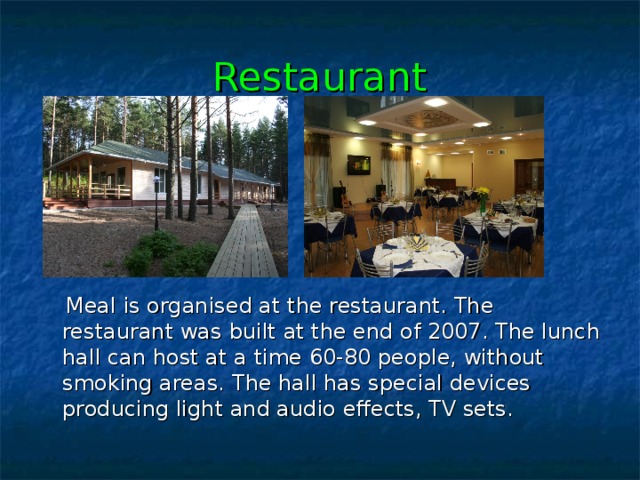 Restaurant

Meal is organised at the restaurant. The restaurant was built at the end of 2007. The lunch hall can host at a time 60-80 people, without smoking areas. The hall has special devices producing light and audio effects, TV sets.